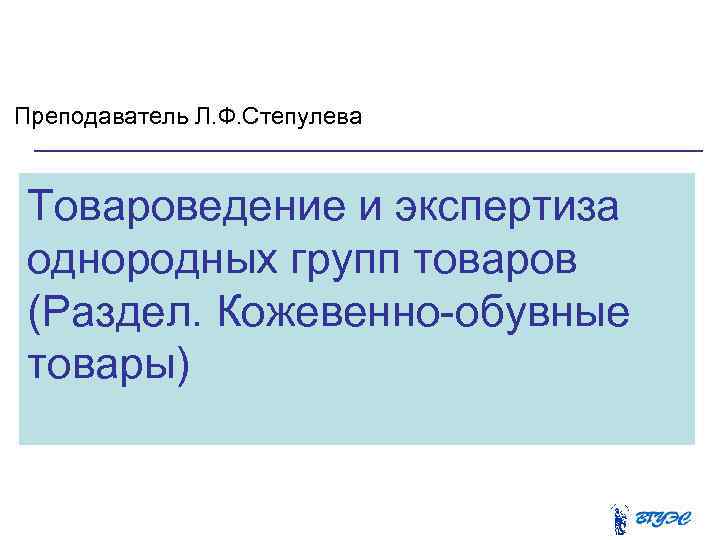 Преподаватель Л.Ф.Степулева

Товароведение и экспертиза однородных групп товаров (Раздел. Кожевенно-обувные товары)

ВГУЭС